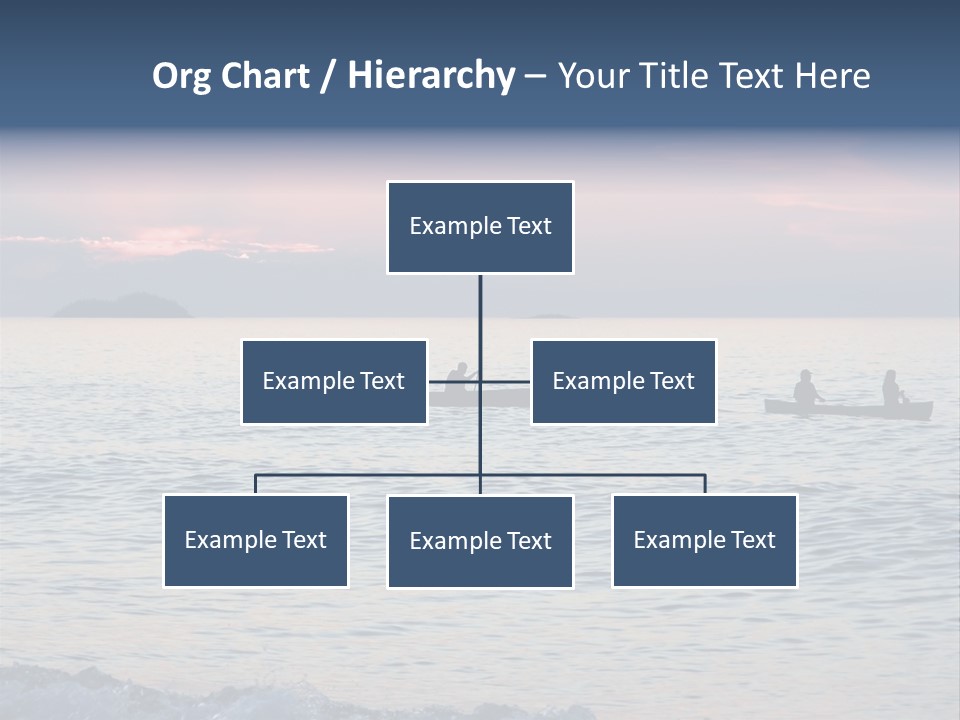 Org Chart / Hierarchy – Your Title Text Here

Example Text

Example Text

Example Text

Example Text

Example Text

Example Text